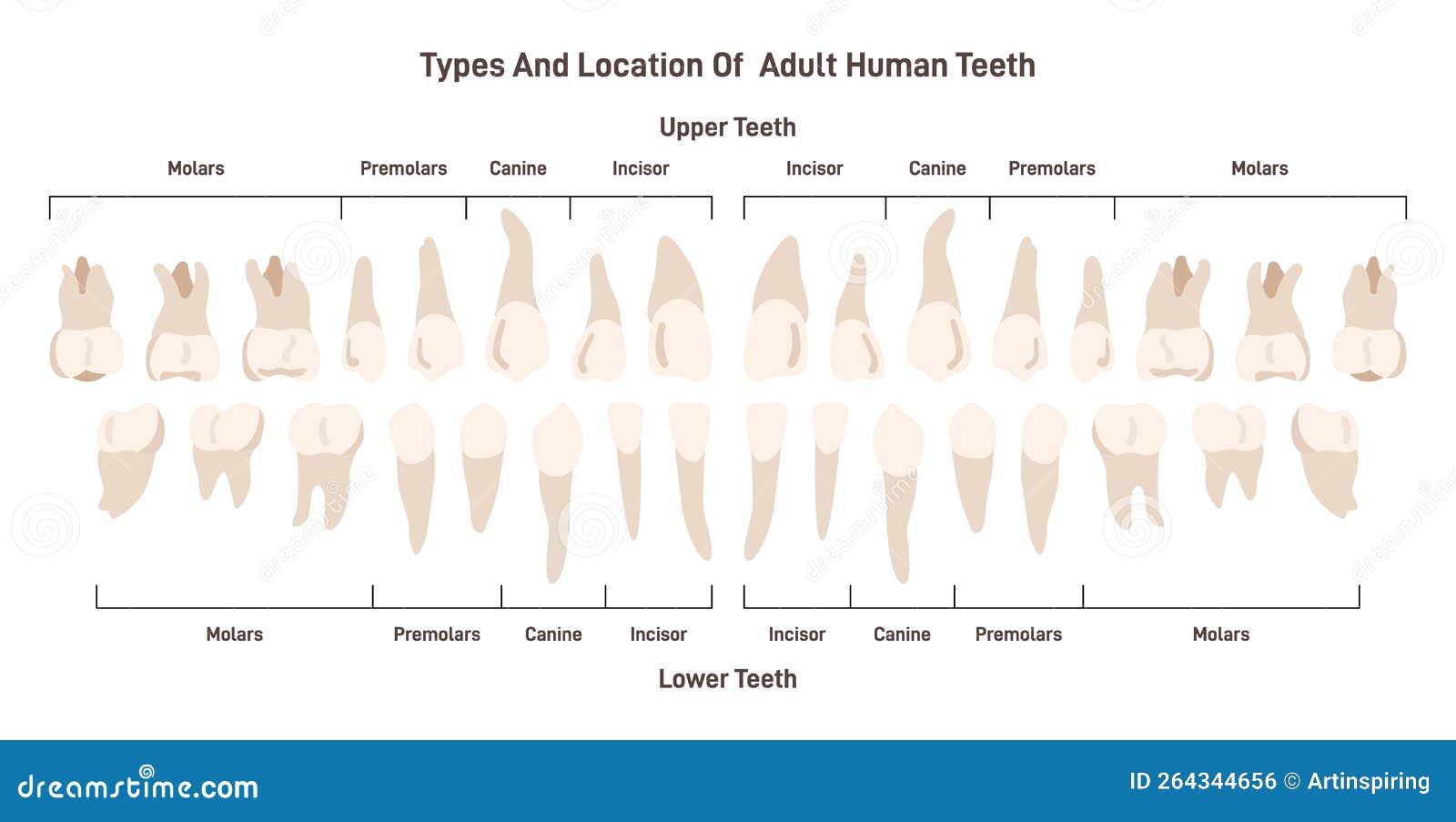 Types And Location Of Adult Human Teeth

Upper Teeth

Molars Premolars Canine Incisor Incisor Canine Premolars Molars

Molars Premolars Canine Incisor Incisor Canine Premolars Molars

Lower Teeth

dreamstime.com

ID 264344656 © Artinspiring